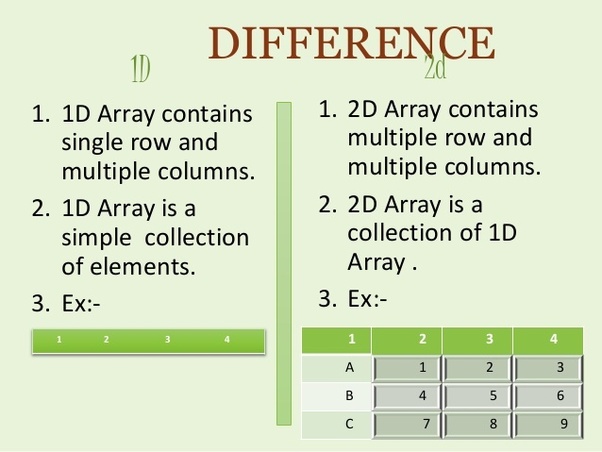 DIFFERENCE

1D

1. 1D Array contains single row and multiple columns.
2. 1D Array is a simple collection of elements.
3. Ex:-

| 1 | 2 | 3 | 4 |
|---|---|---|---|

2d

1. 2D Array contains multiple row and multiple columns.
2. 2D Array is a collection of 1D Array .
3. Ex:-

| 1 | 2 | 3 | 4 |
|---|---|---|---|
| A | 1 | 2 | 3 |
| B | 4 | 5 | 6 |
| C | 7 | 8 | 9 |